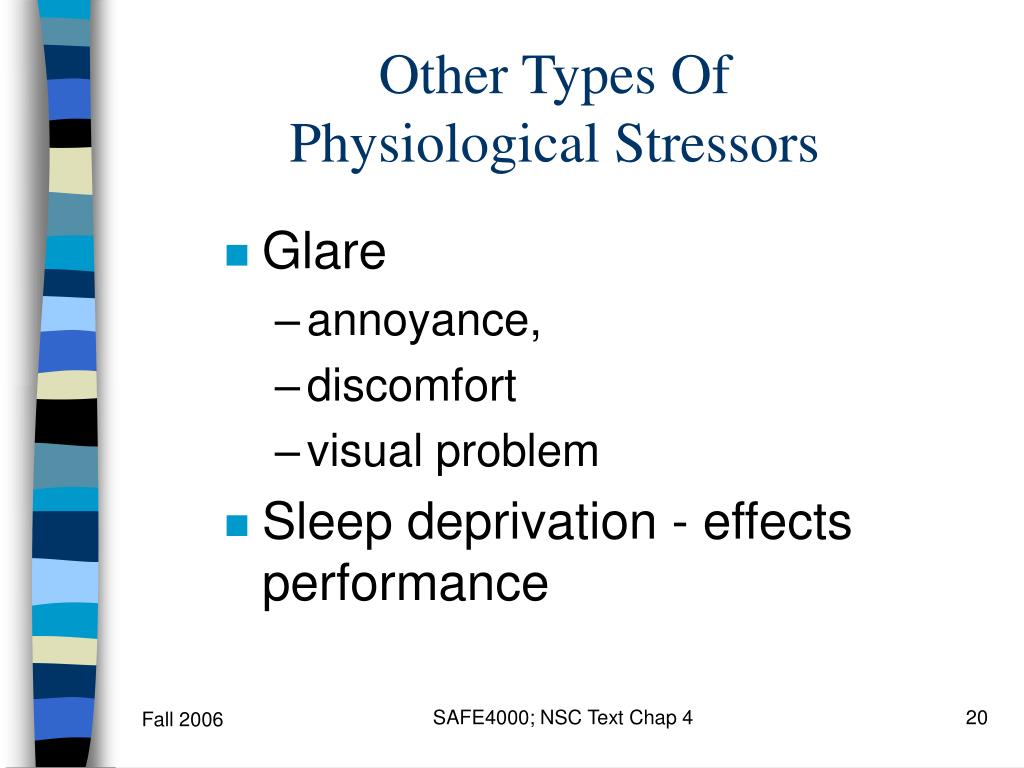 Other Types Of
Physiological Stressors

Glare
– annoyance,
– discomfort
– visual problem

Sleep deprivation - effects performance

Fall 2006

SAFE4000; NSC Text Chap 4

20